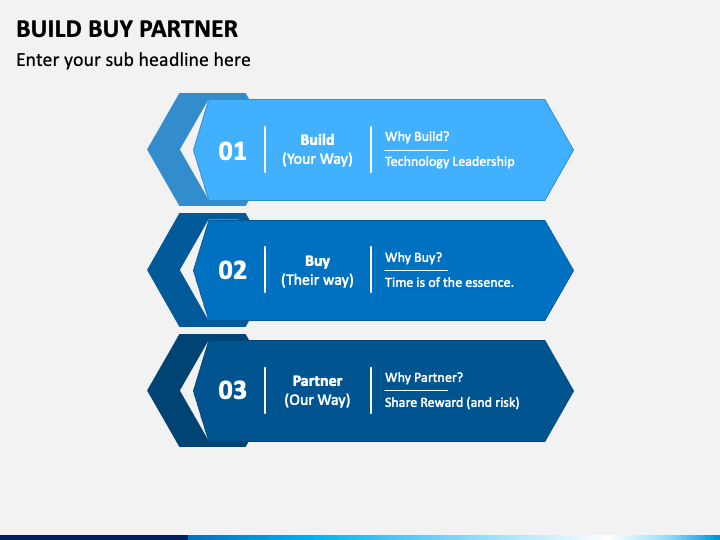 BUILD BUY PARTNER

Enter your sub headline here

01

Build
(Your Way)

Why Build?

Technology Leadership

02

Buy
(Their way)

Why Buy?

Time is of the essence.

03

Partner
(Our Way)

Why Partner?

Share Reward (and risk)